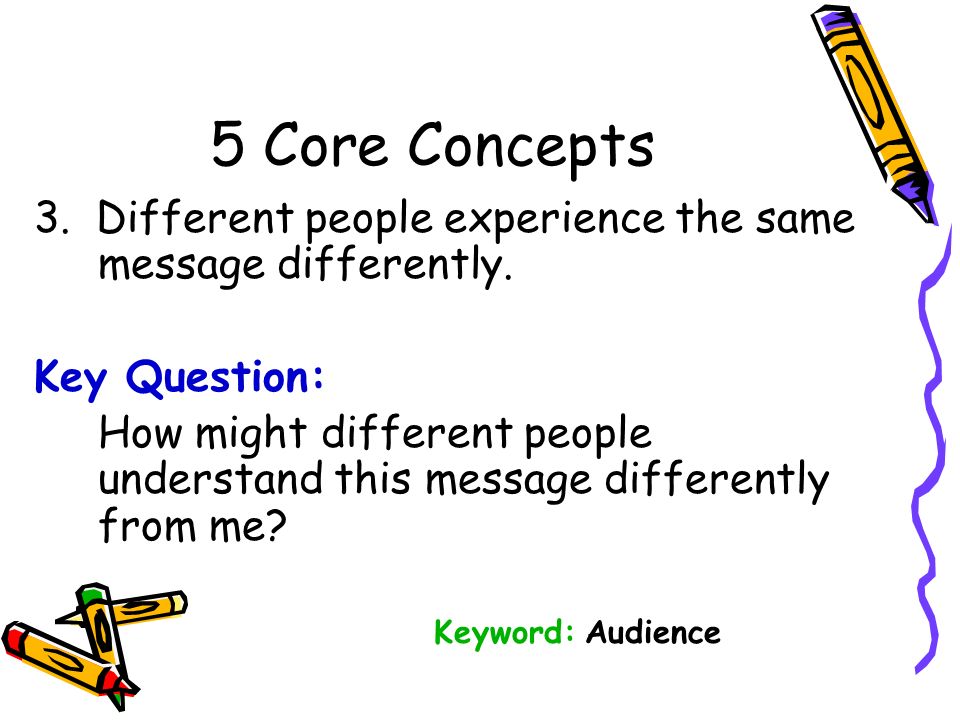 5 Core Concepts

3. Different people experience the same message differently.

Key Question:

How might different people understand this message differently from me?

Keyword: Audience